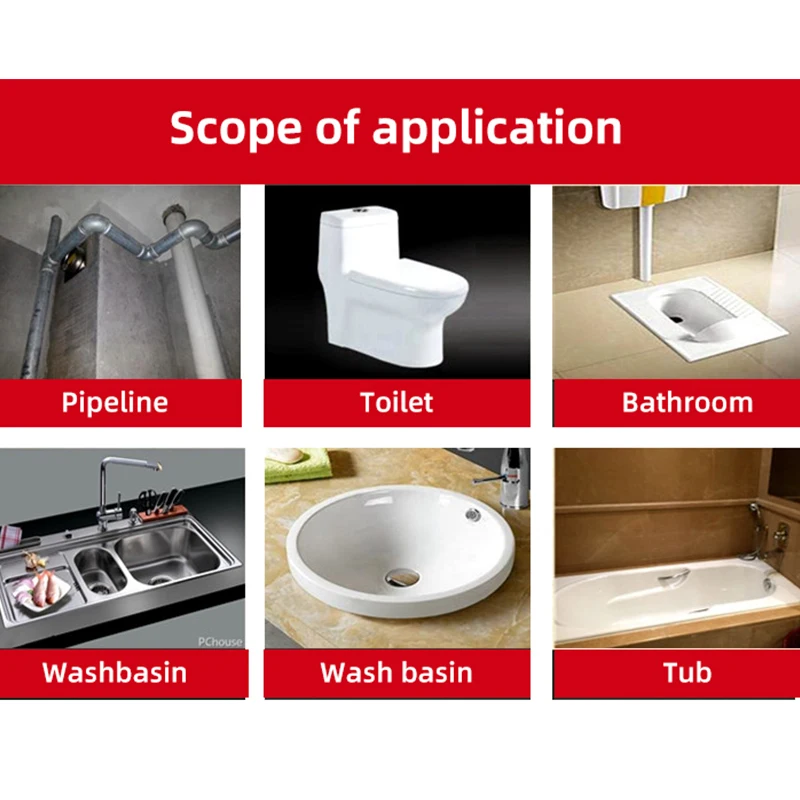 Scope of application

Pipeline

Toilet

Bathroom

PChouse

Washbasin

Wash basin

Tub